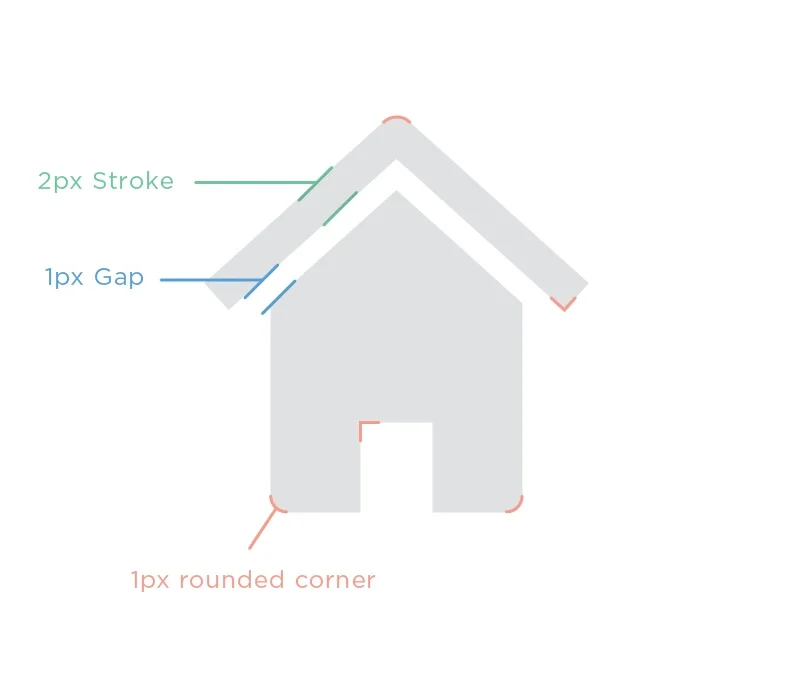 2px Stroke

1px Gap

1px rounded corner